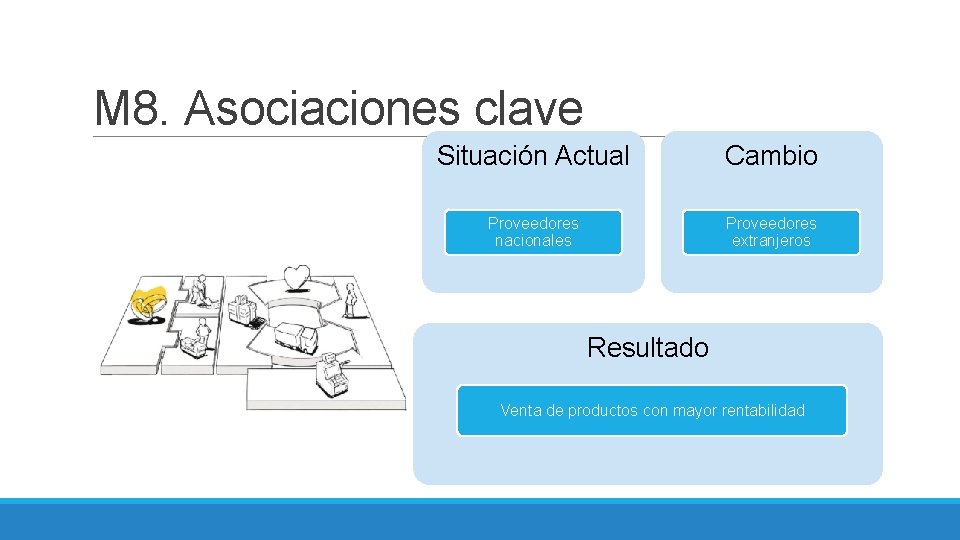 M8. Asociaciones clave

Situación Actual

Proveedores nacionales

Cambio

Proveedores extranjeros

Resultado

Venta de productos con mayor rentabilidad